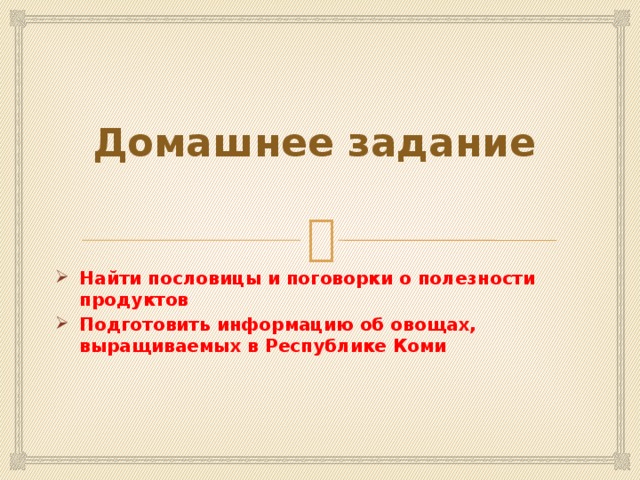 Домашнее задание

- Найти пословицы и поговорки о полезности продуктов
- Подготовить информацию об овощах, выращиваемых в Республике Коми